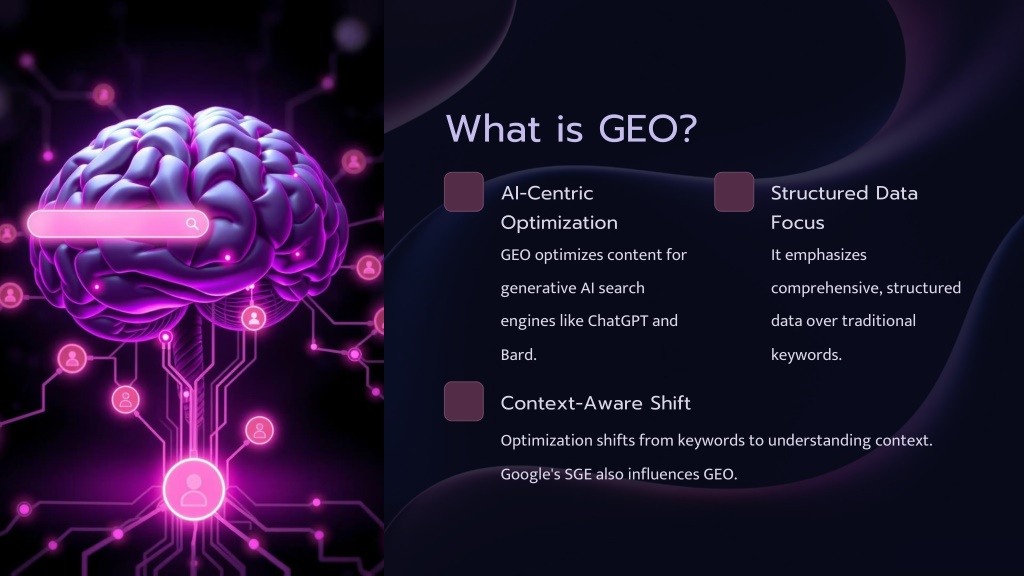 What is GEO?

AI-Centric Optimization

GEO optimizes content for generative AI search engines like ChatGPT and Bard.

Structured Data Focus

It emphasizes comprehensive, structured data over traditional keywords.

Context-Aware Shift

Optimization shifts from keywords to understanding context. Google's SGE also influences GEO.